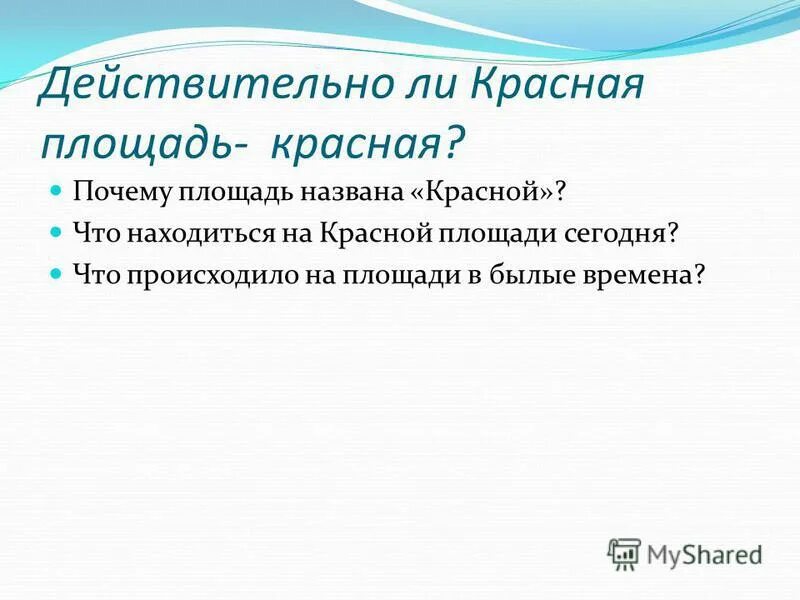 Действительно ли Красная площадь- красная?

Почему площадь названа «Красной»?

Что находиться на Красной площади сегодня?

Что происходило на площади в былые времена?

MyShared